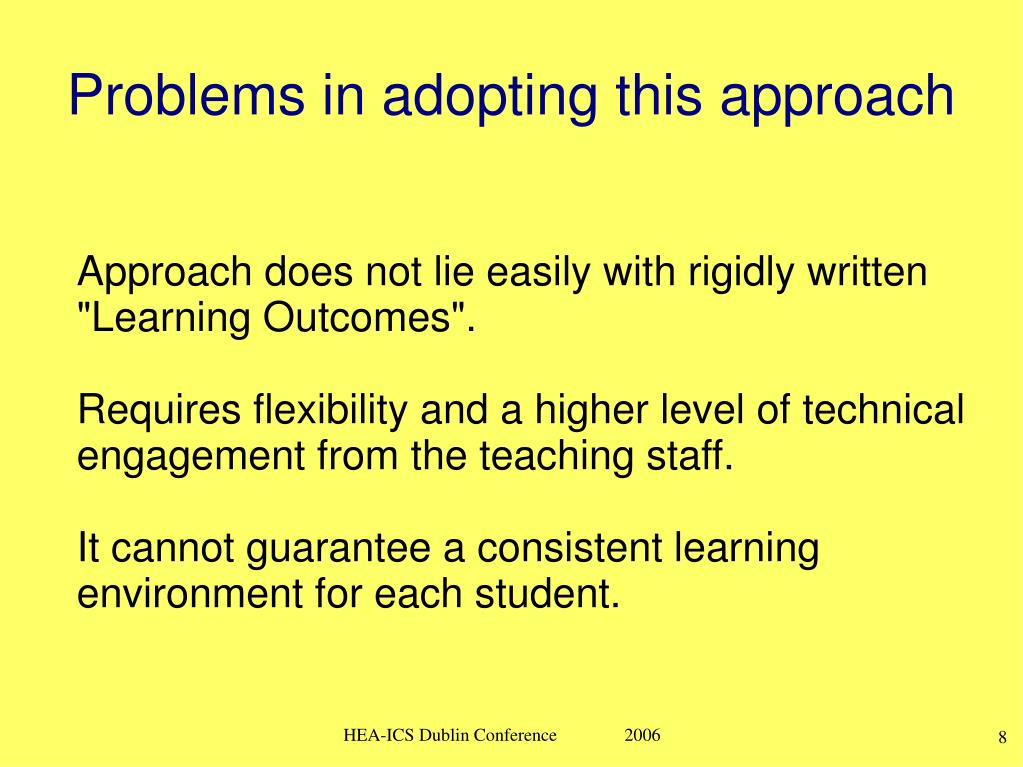 Problems in adopting this approach

Approach does not lie easily with rigidly written "Learning Outcomes".

Requires flexibility and a higher level of technical engagement from the teaching staff.

It cannot guarantee a consistent learning environment for each student.

HEA-ICS Dublin Conference 2006

8